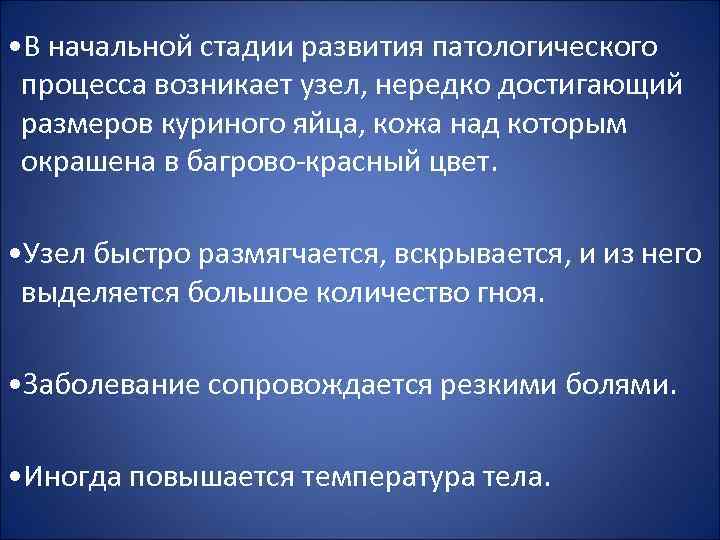 •В начальной стадии развития патологического процесса возникает узел, нередко достигающий размеров куриного яйца, кожа над которым окрашена в багрово-красный цвет.

•Узел быстро размягчается, вскрывается, и из него выделяется большое количество гноя.

•Заболевание сопровождается резкими болями.

•Иногда повышается температура тела.